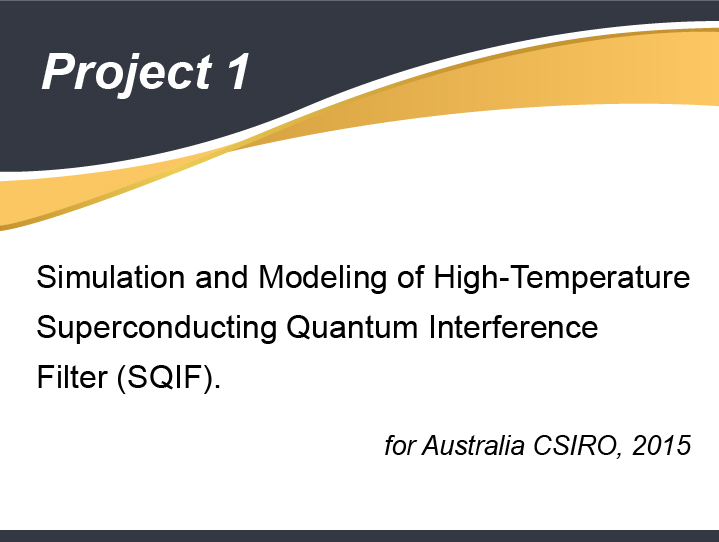 Project 1

Simulation and Modeling of High-Temperature Superconducting Quantum Interference Filter (SQIF).

for Australia CSIRO, 2015